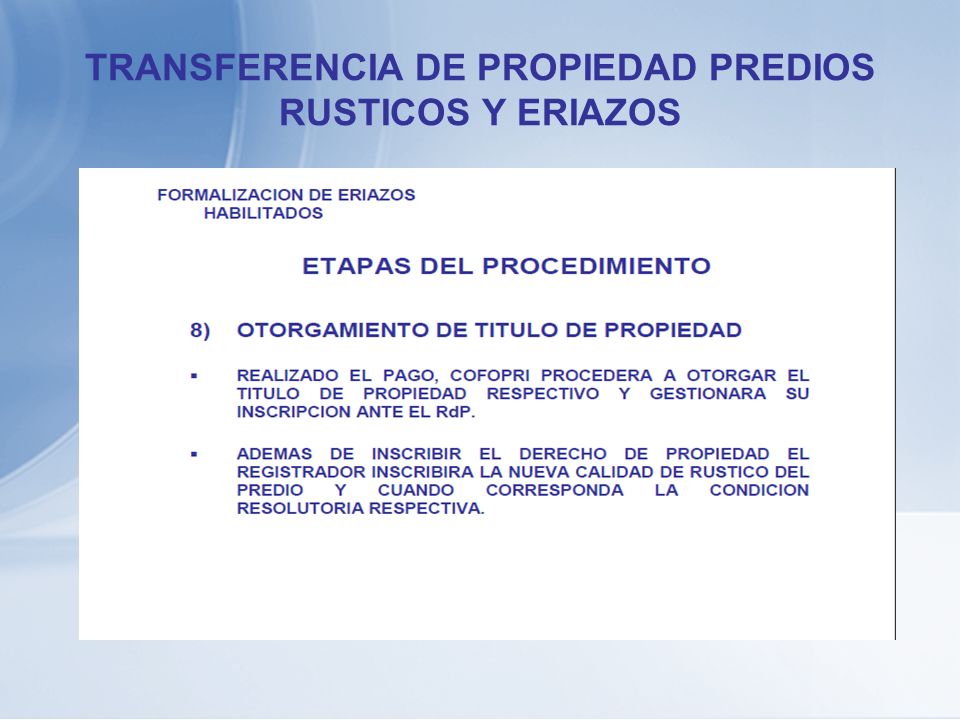 TRANSFERENCIA DE PROPIEDAD PREDIOS RUSTICOS Y ERIAZOS

FORMALIZACION DE ERIAZOS HABILITADOS

ETAPAS DEL PROCEDIMIENTO

8) OTORGAMIENTO DE TITULO DE PROPIEDAD

▪ REALIZADO EL PAGO, COFOPRI PROCEDERA A OTORGAR EL TITULO DE PROPIEDAD RESPECTIVO Y GESTIONARA SU INSCRIPCION ANTE EL RdP.

▪ ADEMAS DE INSCRIBIR EL DERECHO DE PROPIEDAD EL REGISTRADOR INSCRIBIRA LA NUEVA CALIDAD DE RUSTICO DEL PREDIO Y CUANDO CORRESPONDA LA CONDICION RESOLUTORIA RESPECTIVA.